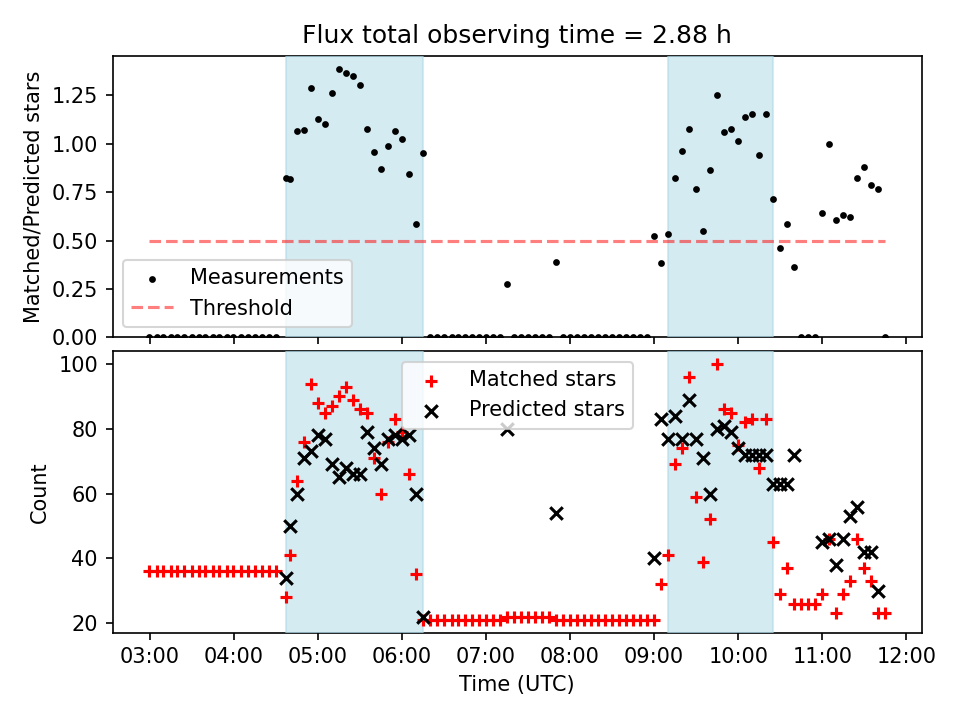 Flux total observing time = 2.88 h

Matched/Predicted stars

1.25
1.00
0.75
0.50
0.25
0.00

Measurements
Threshold

Count

100
80
60
40
20

Matched stars
Predicted stars

03:00 04:00 05:00 06:00 07:00 08:00 09:00 10:00 11:00 12:00

Time (UTC)